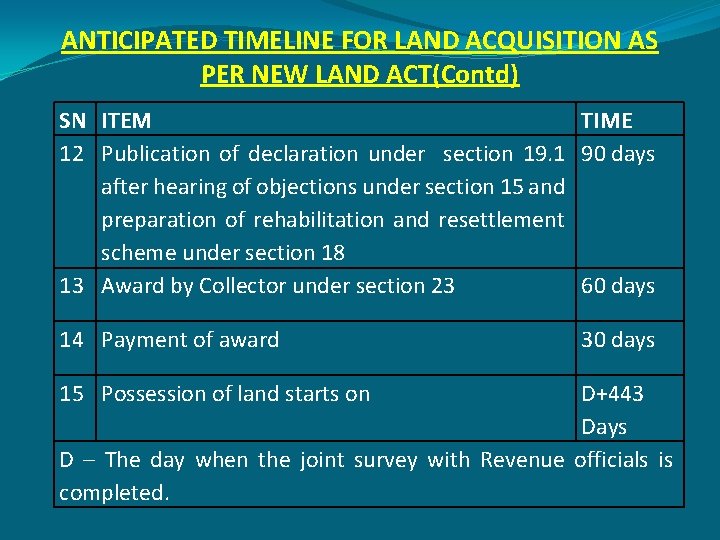 ANTICIPATED TIMELINE FOR LAND ACQUISITION AS PER NEW LAND ACT(Contd)

| SN | ITEM | TIME |
|---|---|---|
| 12 | Publication of declaration under section 19.1 after hearing of objections under section 15 and preparation of rehabilitation and resettlement scheme under section 18 | 90 days |
| 13 | Award by Collector under section 23 | 60 days |
| 14 | Payment of award | 30 days |
| 15 | Possession of land starts on | D+443 Days |
| D – The day when the joint survey with Revenue officials is completed. | | |